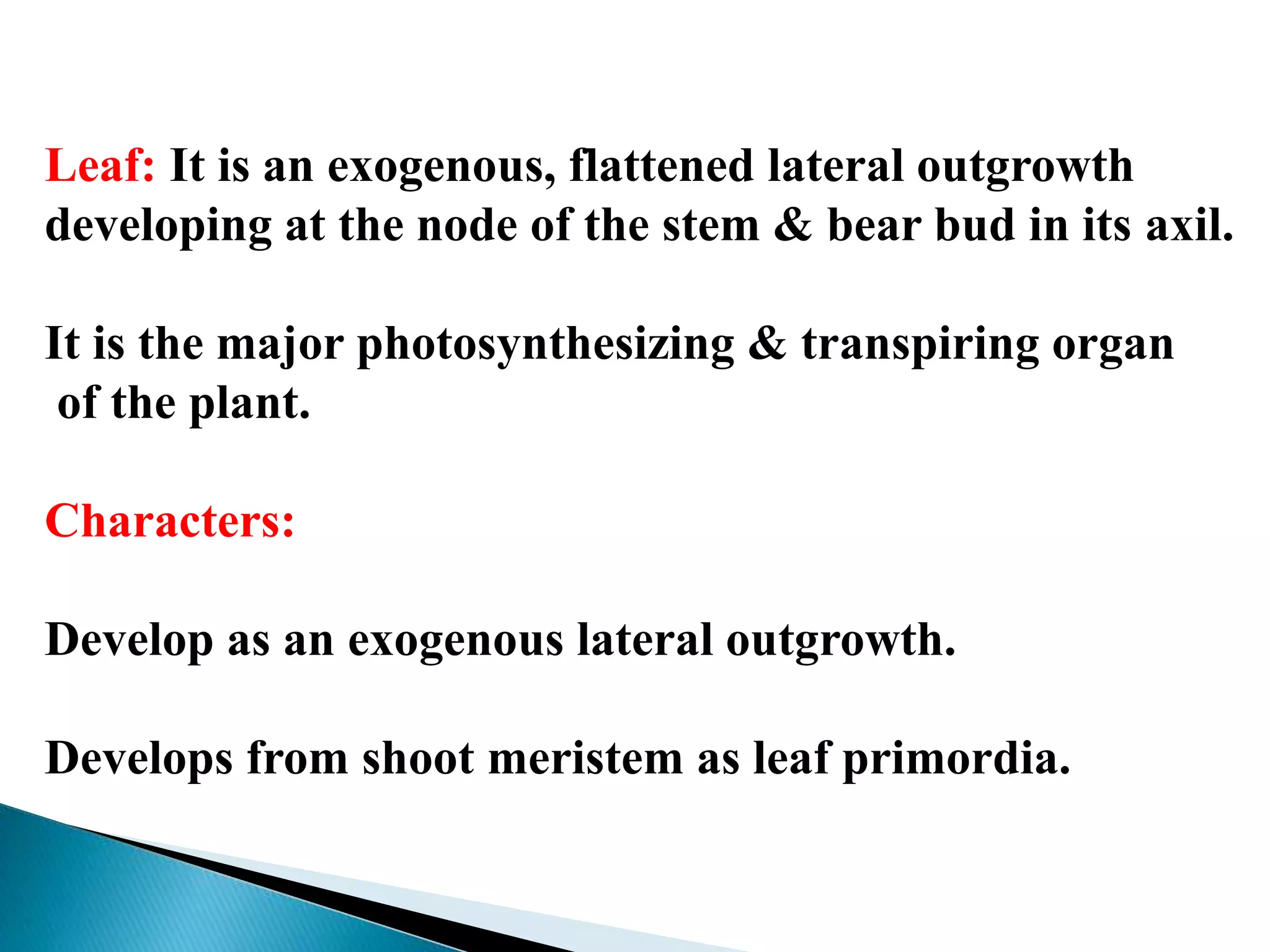 Leaf: It is an exogenous, flattened lateral outgrowth developing at the node of the stem & bear bud in its axil.

It is the major photosynthesizing & transpiring organ of the plant.

Characters:

Develop as an exogenous lateral outgrowth.

Develops from shoot meristem as leaf primordia.